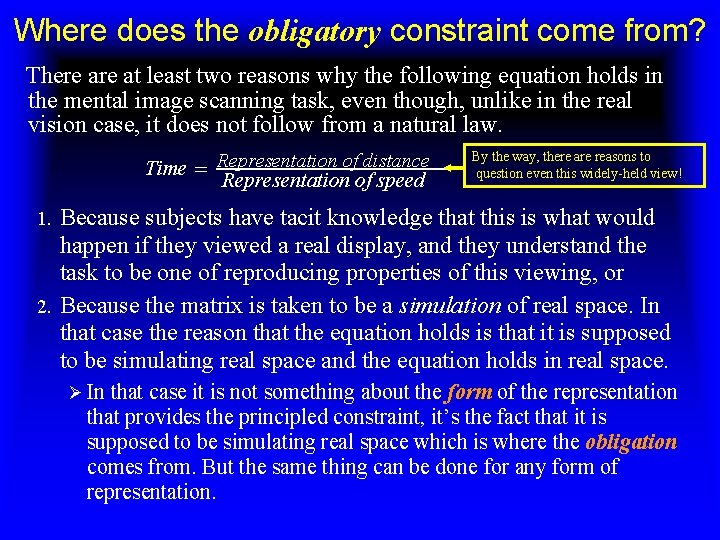 Where does the obligatory constraint come from?

There are at least two reasons why the following equation holds in the mental image scanning task, even though, unlike in the real vision case, it does not follow from a natural law.

$Time = \frac{Representation\ of\ distance}{Representation\ of\ speed}$

By the way, there are reasons to question even this widely-held view!

1. Because subjects have tacit knowledge that this is what would happen if they viewed a real display, and they understand the task to be one of reproducing properties of this viewing, or

2. Because the matrix is taken to be a simulation of real space. In that case the reason that the equation holds is that it is supposed to be simulating real space and the equation holds in real space.

➢ In that case it is not something about the form of the representation that provides the principled constraint, it's the fact that it is supposed to be simulating real space which is where the obligation comes from. But the same thing can be done for any form of representation.